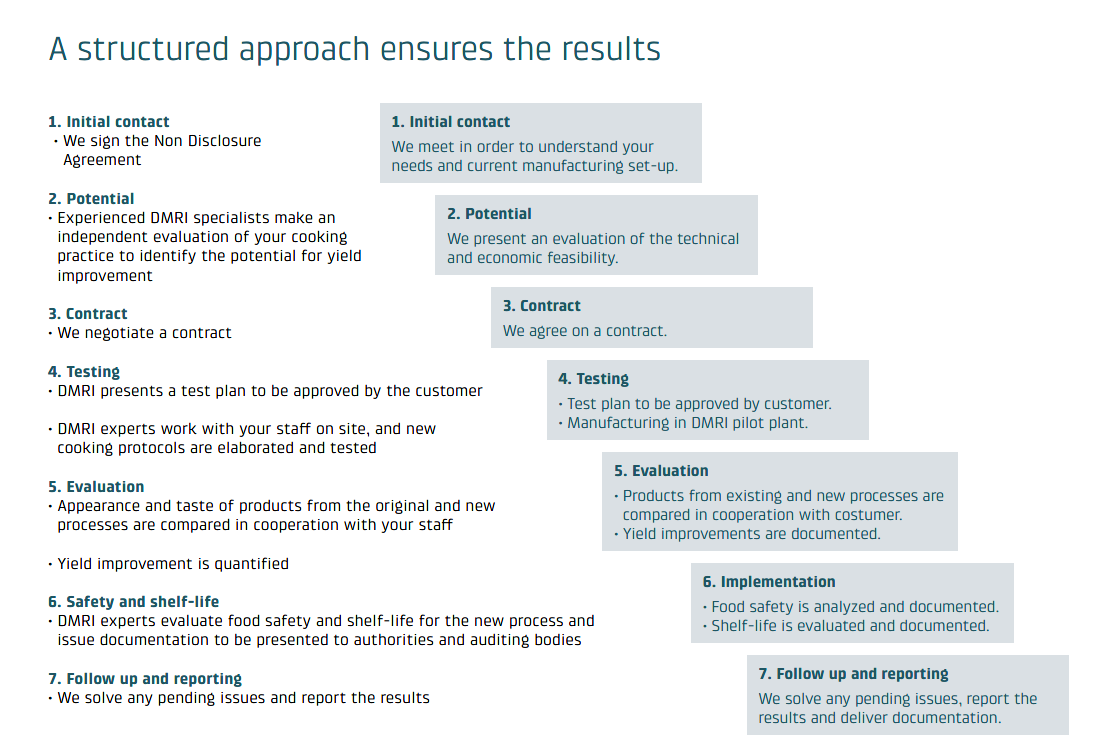 A structured approach ensures the results

1. Initial contact
• We sign the Non Disclosure Agreement

2. Potential
• Experienced DMRI specialists make an independent evaluation of your cooking practice to identify the potential for yield improvement

3. Contract
• We negotiate a contract

4. Testing
• DMRI presents a test plan to be approved by the customer

• DMRI experts work with your staff on site, and new cooking protocols are elaborated and tested

5. Evaluation
• Appearance and taste of products from the original and new processes are compared in cooperation with your staff

• Yield improvement is quantified

6. Safety and shelf-life
• DMRI experts evaluate food safety and shelf-life for the new process and issue documentation to be presented to authorities and auditing bodies

7. Follow up and reporting
• We solve any pending issues and report the results

1. Initial contact
We meet in order to understand your needs and current manufacturing set-up.

2. Potential
We present an evaluation of the technical and economic feasibility.

3. Contract
We agree on a contract.

4. Testing
• Test plan to be approved by customer.
• Manufacturing in DMRI pilot plant.

5. Evaluation
• Products from existing and new processes are compared in cooperation with costumer.
• Yield improvements are documented.

6. Implementation
• Food safety is analyzed and documented.
• Shelf-life is evaluated and documented.

7. Follow up and reporting
We solve any pending issues, report the results and deliver documentation.